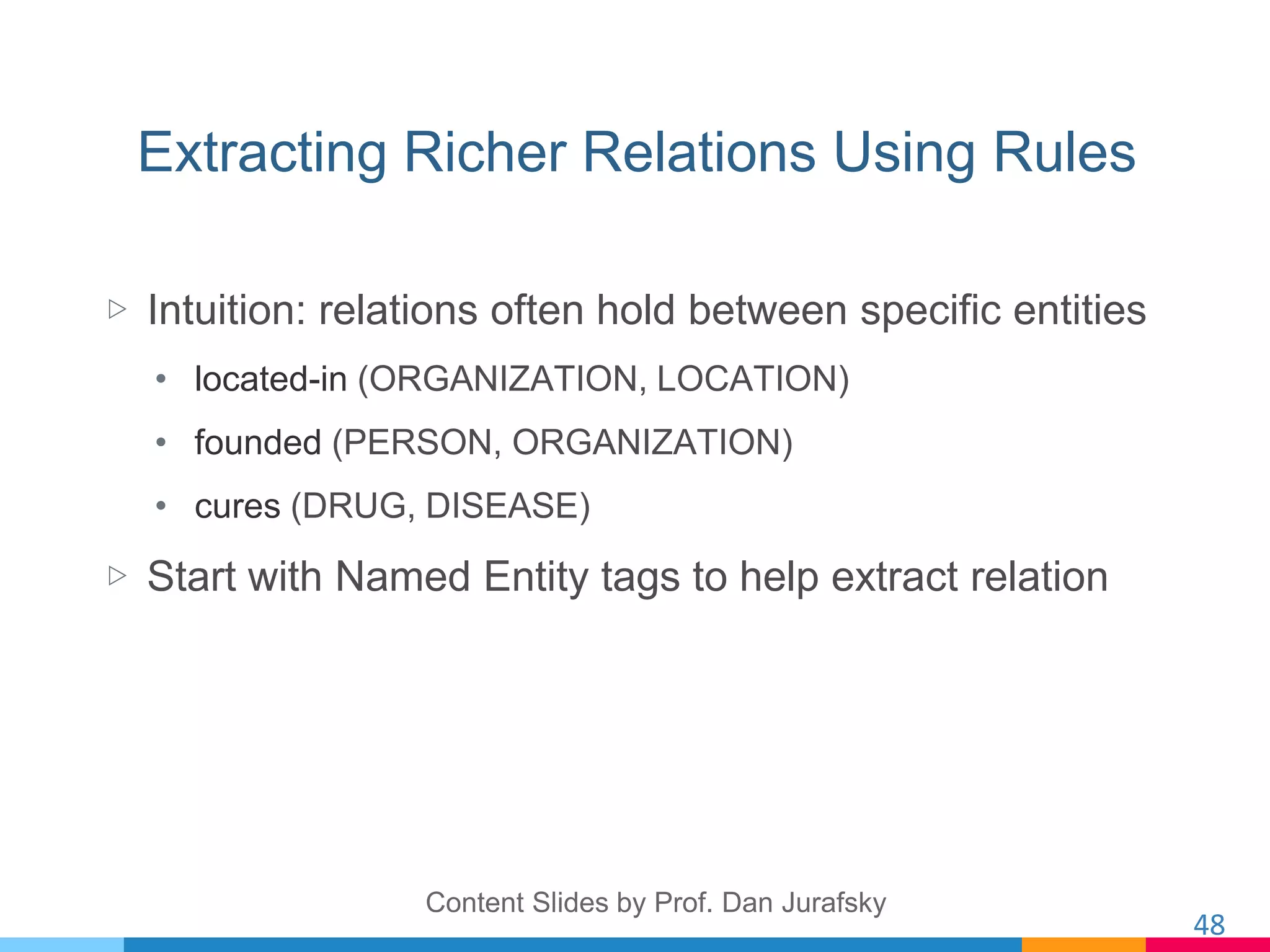 Extracting Richer Relations Using Rules

▷ Intuition: relations often hold between specific entities

• located-in (ORGANIZATION, LOCATION)

• founded (PERSON, ORGANIZATION)

• cures (DRUG, DISEASE)

▷ Start with Named Entity tags to help extract relation

Content Slides by Prof. Dan Jurafsky

48